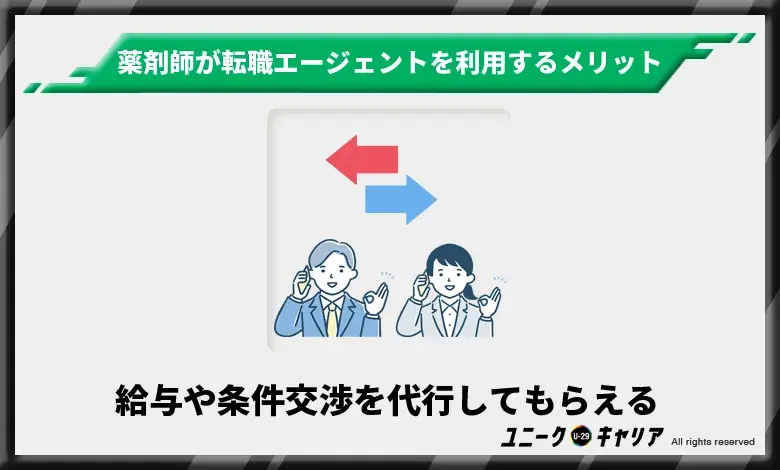 薬剤師が転職エージェントを利用するメリット

給与や条件交渉を代行してもらえる

ユニーク U-29 キャリア All rights reserved